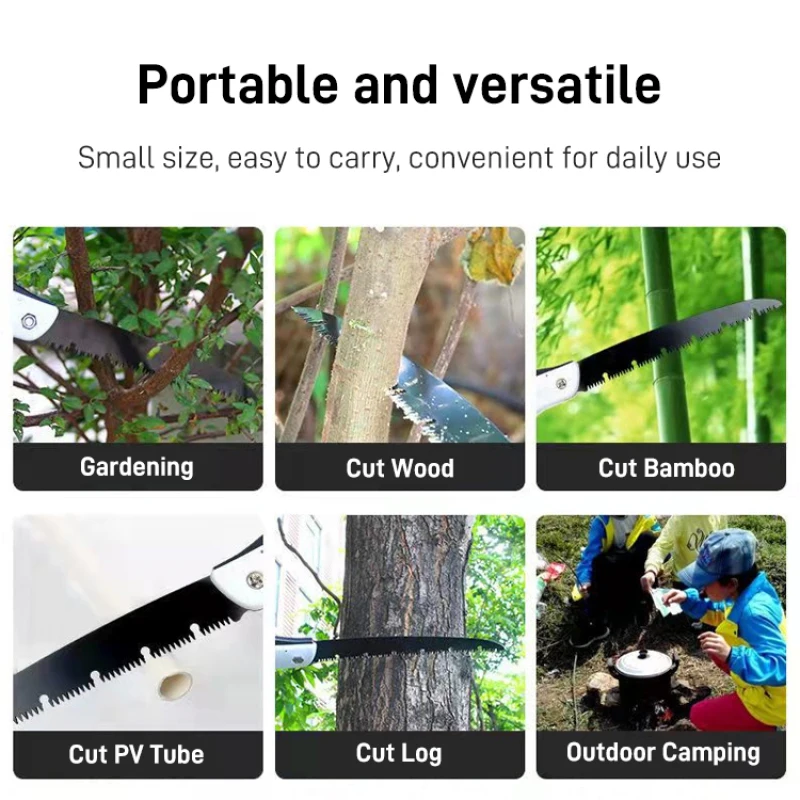 Portable and versatile

Small size, easy to carry, convenient for daily use

Gardening

Cut Wood

Cut Bamboo

Cut PV Tube

Cut Log

Outdoor Camping